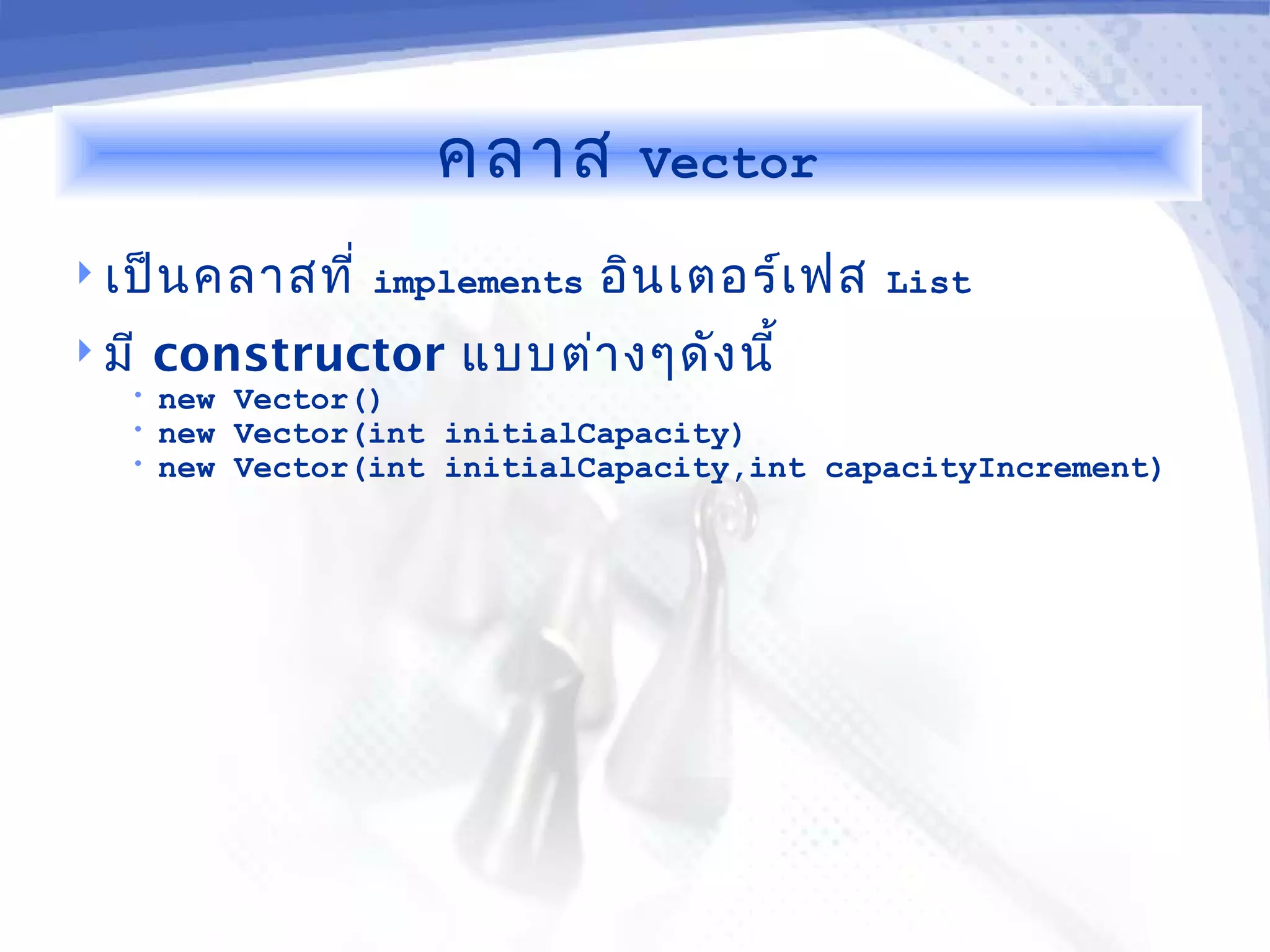 คลาส Vector

เป็นคลาสที่ implements อินเตอร์เฟส List

มี constructor แบบต่างๆดังนี้

new Vector()

new Vector(int initialCapacity)

new Vector(int initialCapacity,int capacityIncrement)